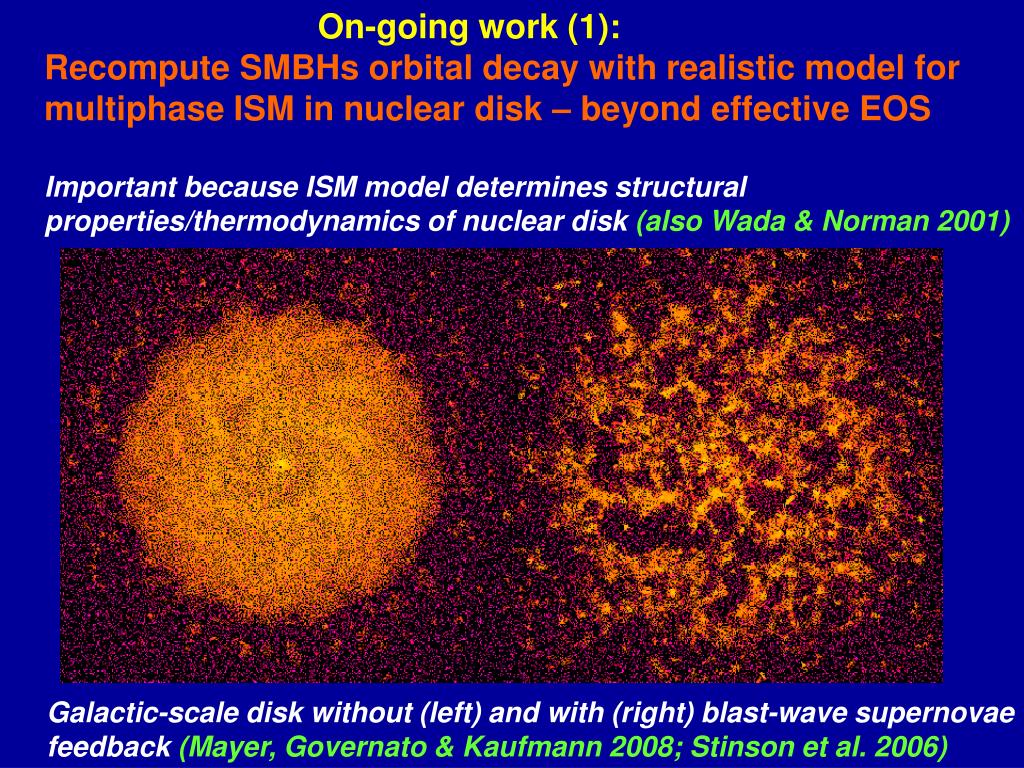 On-going work (1):
Recompute SMBHs orbital decay with realistic model for multiphase ISM in nuclear disk – beyond effective EOS

Important because ISM model determines structural properties/thermodynamics of nuclear disk (also Wada & Norman 2001)

Galactic-scale disk without (left) and with (right) blast-wave supernovae feedback (Mayer, Governato & Kaufmann 2008; Stinson et al. 2006)